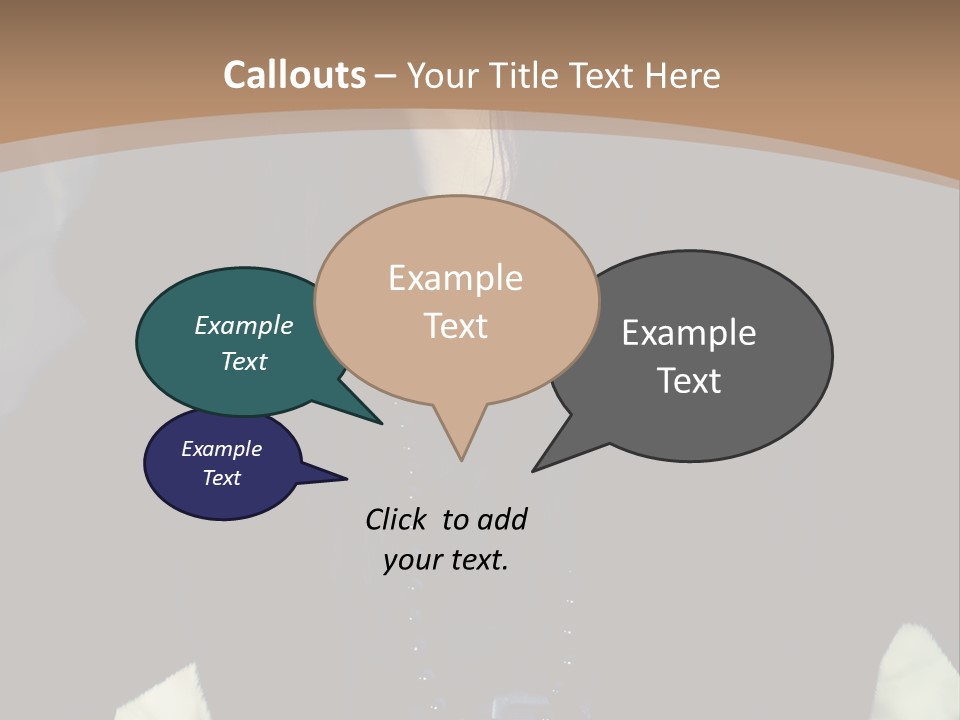 Callouts – Your Title Text Here

Example Text

Example Text

Example Text

Example Text

Click to add your text.